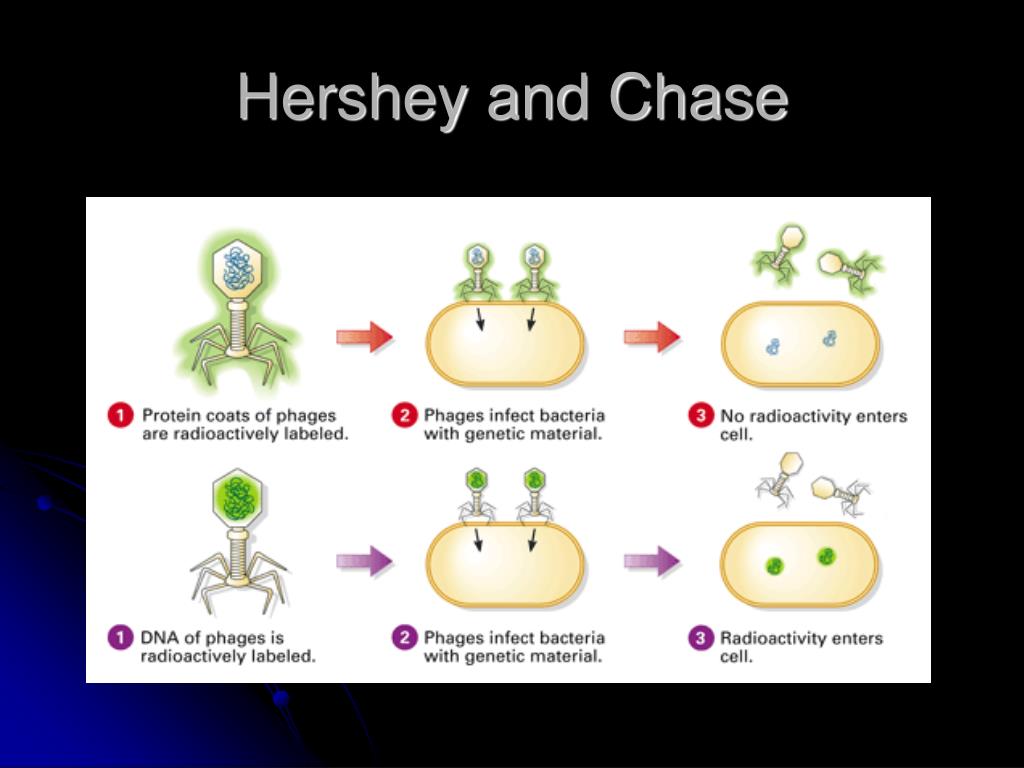 Hershey and Chase

1 Protein coats of phages are radioactively labeled.

2 Phages infect bacteria with genetic material.

3 No radioactivity enters cell.

1 DNA of phages is radioactively labeled.

2 Phages infect bacteria with genetic material.

3 Radioactivity enters cell.